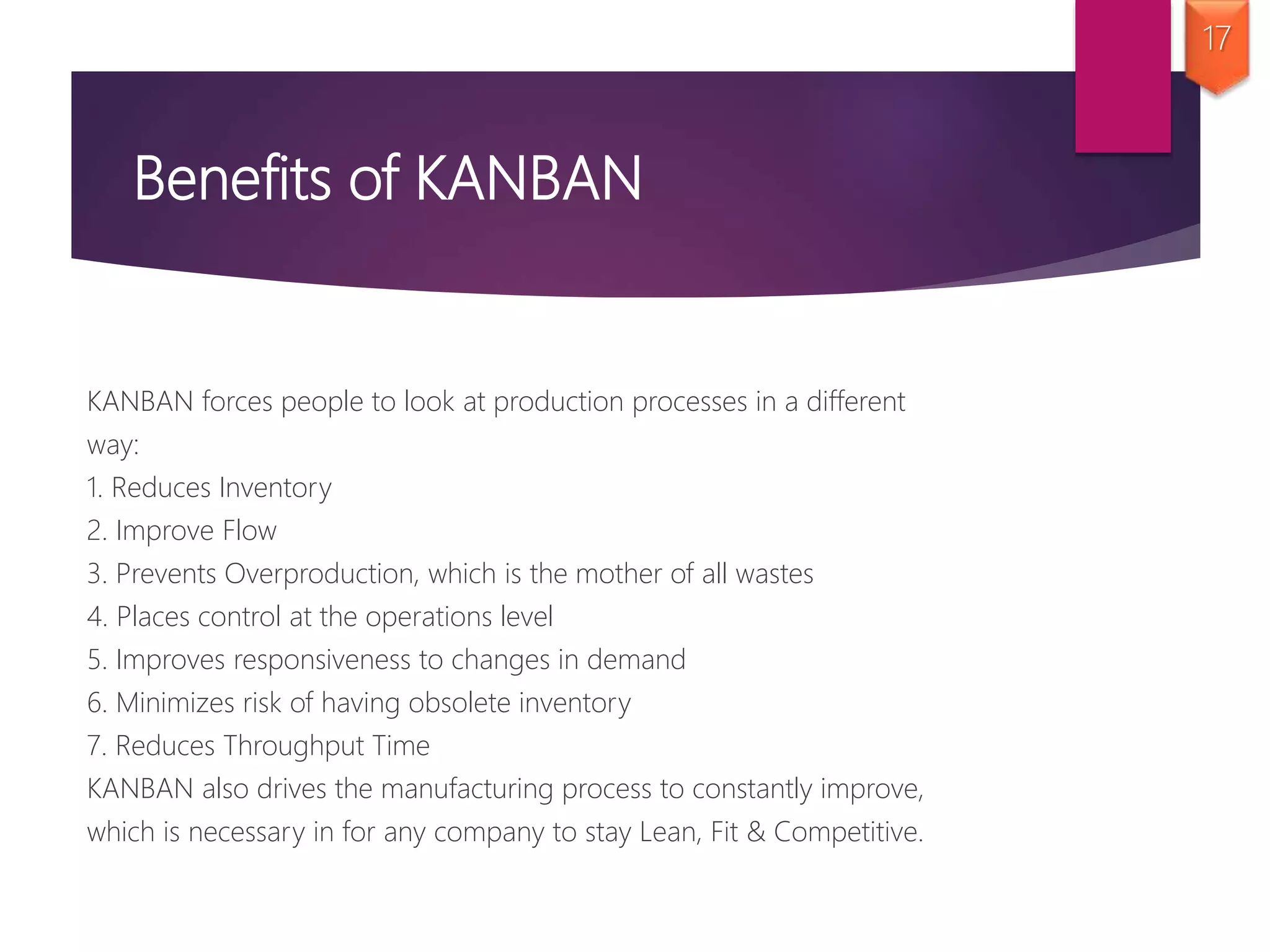 17

Benefits of KANBAN

KANBAN forces people to look at production processes in a different way:
1. Reduces Inventory
2. Improve Flow
3. Prevents Overproduction, which is the mother of all wastes
4. Places control at the operations level
5. Improves responsiveness to changes in demand
6. Minimizes risk of having obsolete inventory
7. Reduces Throughput Time
KANBAN also drives the manufacturing process to constantly improve, which is necessary in for any company to stay Lean, Fit & Competitive.